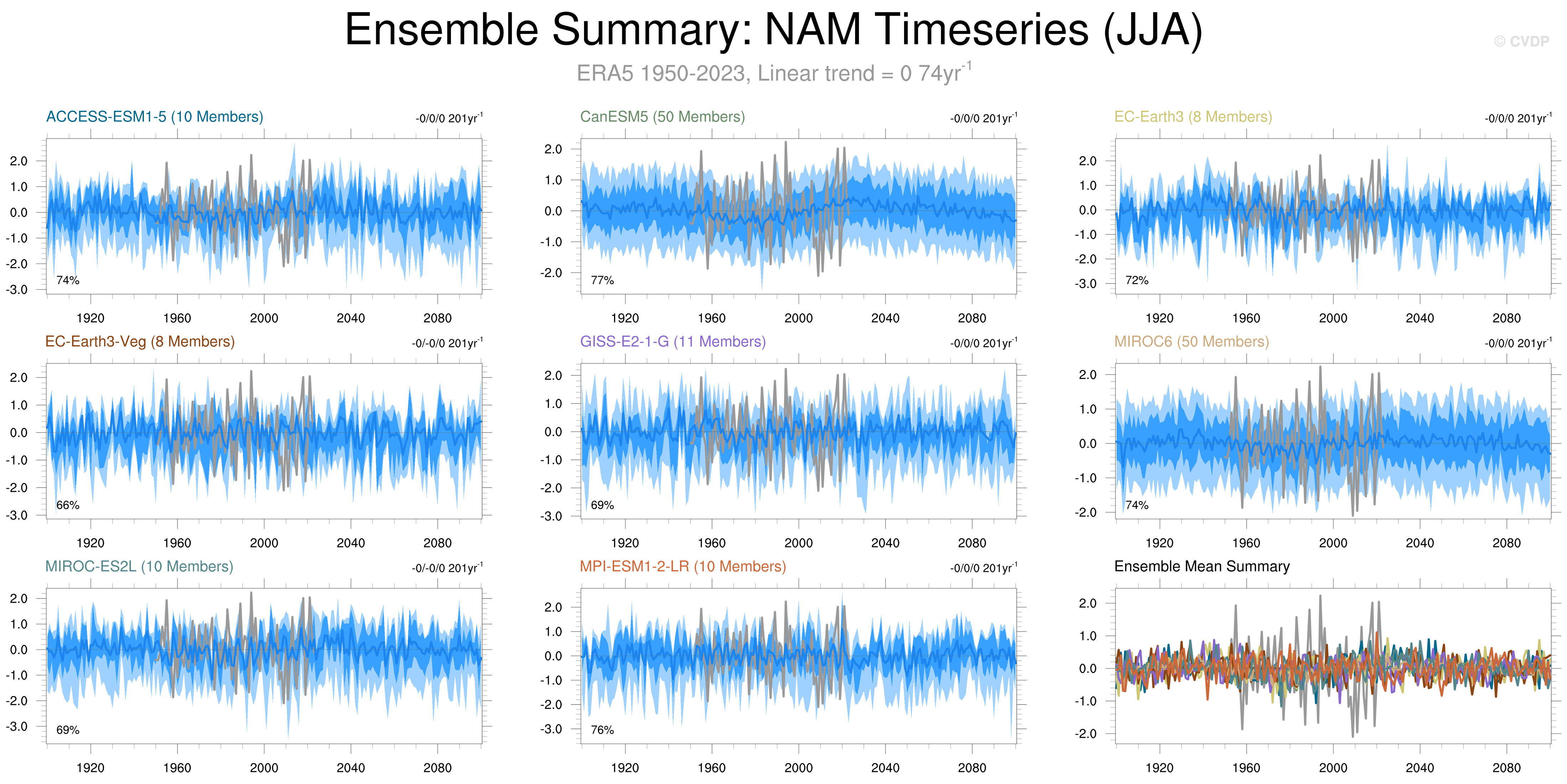 Ensemble Summary: NAM Timeseries (JJA)

© CVDP

ERA5 1950-2023, Linear trend = 0 74yr$^{-1}$

ACCESS-ESM1-5 (10 Members)

-0/0/0 201yr$^{-1}$

2.0
1.0
0.0
-1.0
-2.0
-3.0

74%

1920 1960 2000 2040 2080

CanESM5 (50 Members)

-0/0/0 201yr$^{-1}$

2.0
1.0
0.0
-1.0
-2.0

77%

1920 1960 2000 2040 2080

EC-Earth3 (8 Members)

-0/0/0 201yr$^{-1}$

2.0
1.0
0.0
-1.0
-2.0
-3.0

72%

1920 1960 2000 2040 2080

EC-Earth3-Veg (8 Members)

-0/-0/0 201yr$^{-1}$

2.0
1.0
0.0
-1.0
-2.0
-3.0

66%

1920 1960 2000 2040 2080

GISS-E2-1-G (11 Members)

-0/0/0 201yr$^{-1}$

2.0
1.0
0.0
-1.0
-2.0
-3.0

69%

1920 1960 2000 2040 2080

MIROC6 (50 Members)

-0/0/0 201yr$^{-1}$

2.0
1.0
0.0
-1.0
-2.0

74%

1920 1960 2000 2040 2080

MIROC-ES2L (10 Members)

-0/-0/0 201yr$^{-1}$

2.0
1.0
0.0
-1.0
-2.0
-3.0

69%

1920 1960 2000 2040 2080

MPI-ESM1-2-LR (10 Members)

-0/0/0 201yr$^{-1}$

2.0
1.0
0.0
-1.0
-2.0
-3.0

76%

1920 1960 2000 2040 2080

Ensemble Mean Summary

2.0
1.0
0.0
-1.0
-2.0

1920 1960 2000 2040 2080